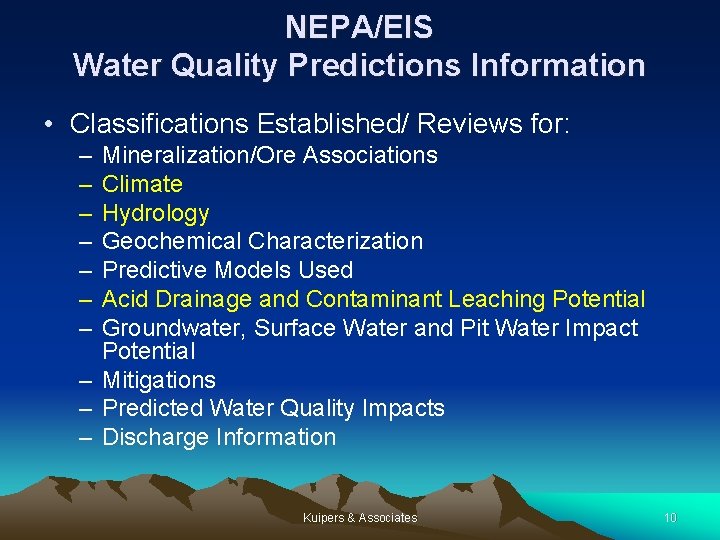 NEPA/EIS
Water Quality Predictions Information

• Classifications Established/ Reviews for:
– Mineralization/Ore Associations
– Climate
– Hydrology
– Geochemical Characterization
– Predictive Models Used
– Acid Drainage and Contaminant Leaching Potential
– Groundwater, Surface Water and Pit Water Impact Potential
– Mitigations
– Predicted Water Quality Impacts
– Discharge Information

Kuipers & Associates

10